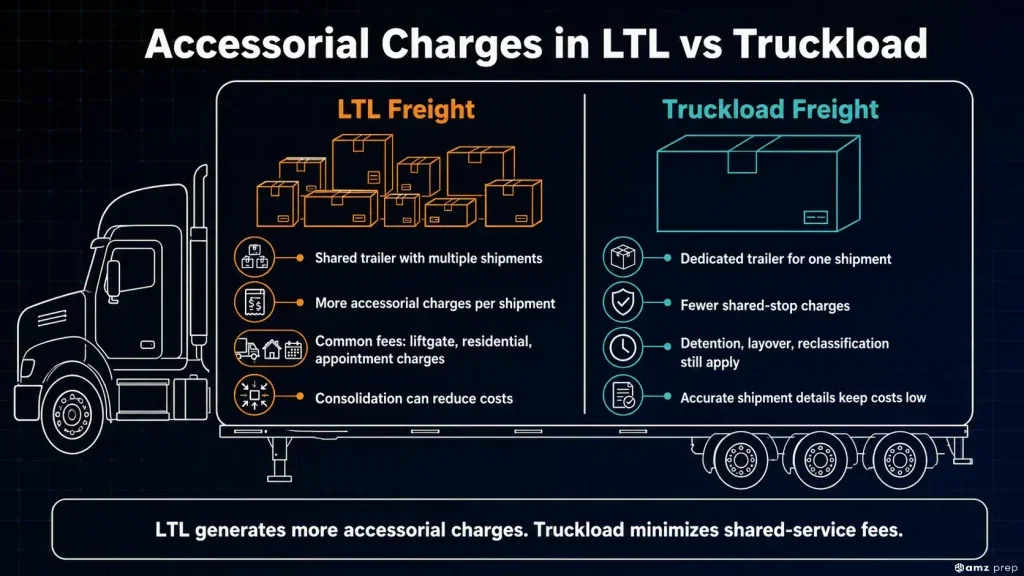 Accessorial Charges in LTL vs Truckload

LTL Freight

Shared trailer with multiple shipments

More accessorial charges per shipment

Common fees: liftgate, residential, appointment charges

Consolidation can reduce costs

Truckload Freight

Dedicated trailer for one shipment

Fewer shared-stop charges

Detention, layover, reclassification still apply

Accurate shipment details keep costs low

LTL generates more accessorial charges. Truckload minimizes shared-service fees.

amz prep